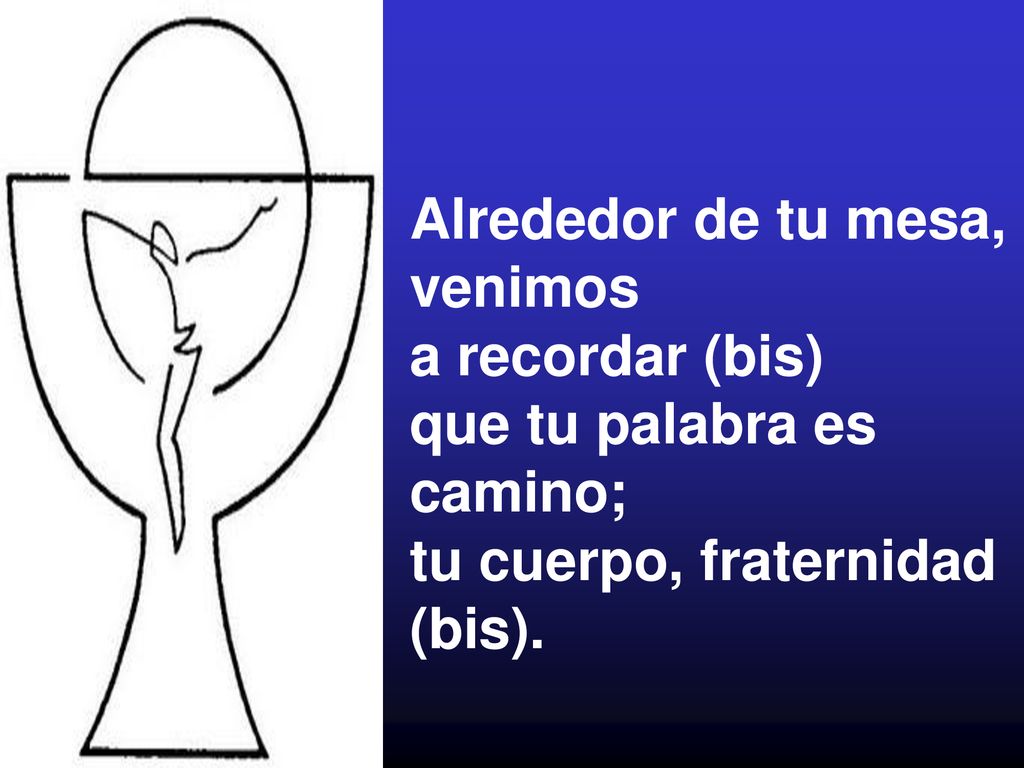 Alrededor de tu mesa, venimos
a recordar (bis)
que tu palabra es camino;
tu cuerpo, fraternidad (bis).